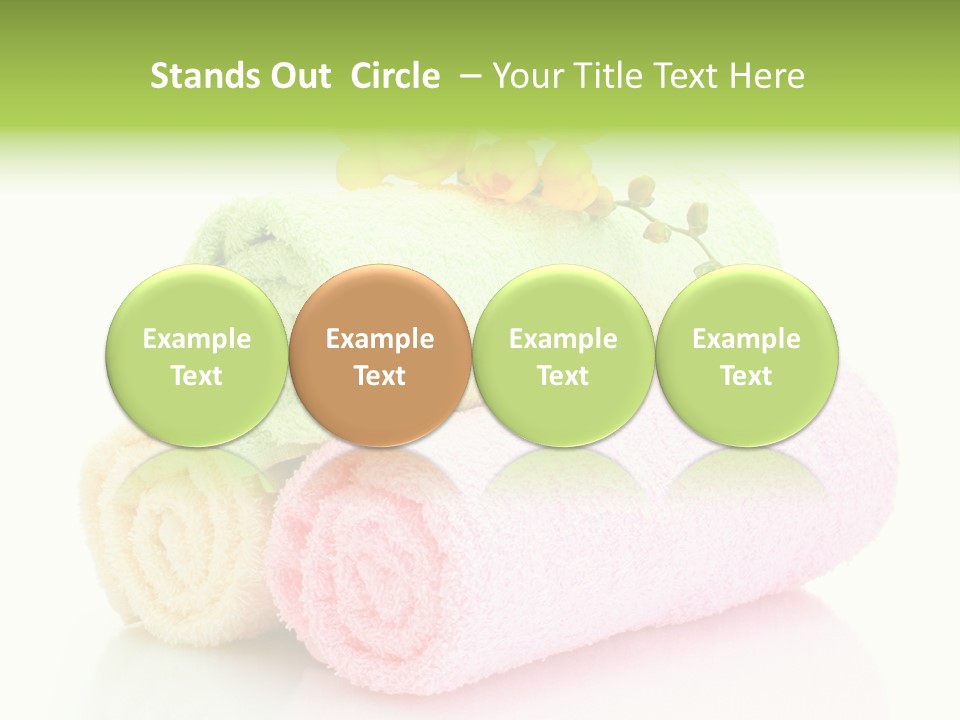 Stands Out Circle – Your Title Text Here

Example Text

Example Text

Example Text

Example Text